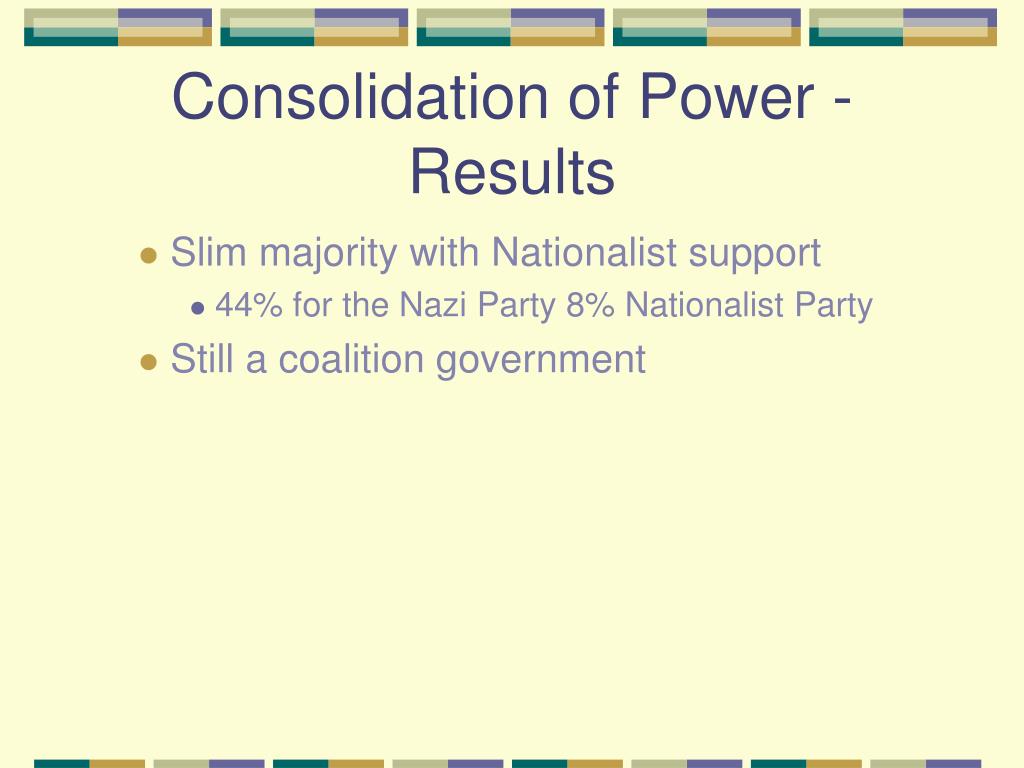 Consolidation of Power - Results

- Slim majority with Nationalist support
  - 44% for the Nazi Party 8% Nationalist Party
- Still a coalition government